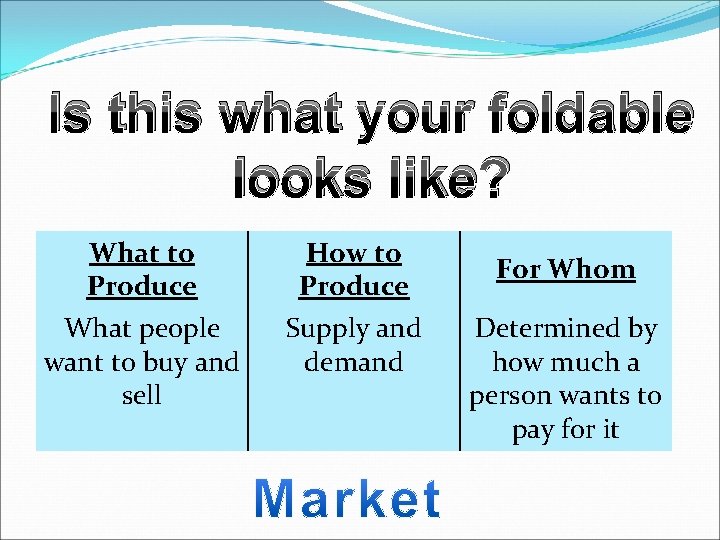 Is this what your foldable looks like?

| What to Produce | How to Produce | For Whom |
|---|---|---|
| What people want to buy and sell | Supply and demand | Determined by how much a person wants to pay for it |

Market